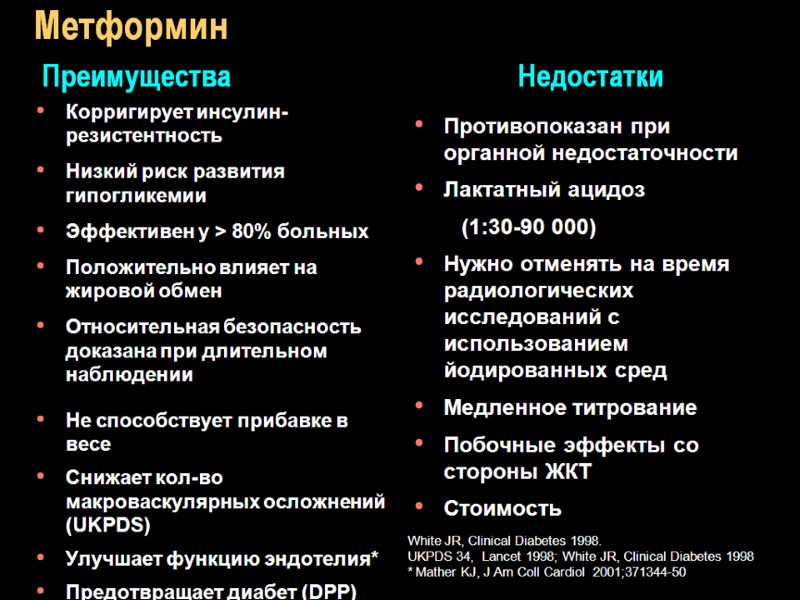 Метформин

Преимущества

• Корригирует инсулин-резистентность
• Низкий риск развития гипогликемии
• Эффективен у > 80% больных
• Положительно влияет на жировой обмен
• Относительная безопасность доказана при длительном наблюдении
• Не способствует прибавке в весе
• Снижает кол-во макроваскулярных осложнений (UKPDS)
• Улучшает функцию эндотелия*
• Предотвращает диабет (DPP)

Недостатки

• Противопоказан при органной недостаточности
• Лактатный ацидоз (1:30-90 000)
• Нужно отменять на время радиологических исследований с использованием йодированных сред
• Медленное титрование
• Побочные эффекты со стороны ЖКТ
• Стоимость

White JR, Clinical Diabetes 1998.
UKPDS 34, Lancet 1998; White JR, Clinical Diabetes 1998
* Mather KJ, J Am Coll Cardiol 2001;371344-50